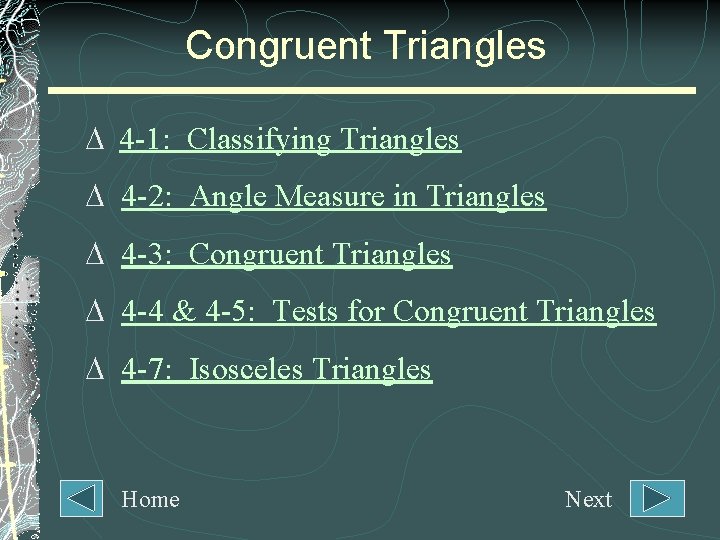 Congruent Triangles

Δ 4-1: Classifying Triangles

Δ 4-2: Angle Measure in Triangles

Δ 4-3: Congruent Triangles

Δ 4-4 & 4-5: Tests for Congruent Triangles

Δ 4-7: Isosceles Triangles

Home

Next